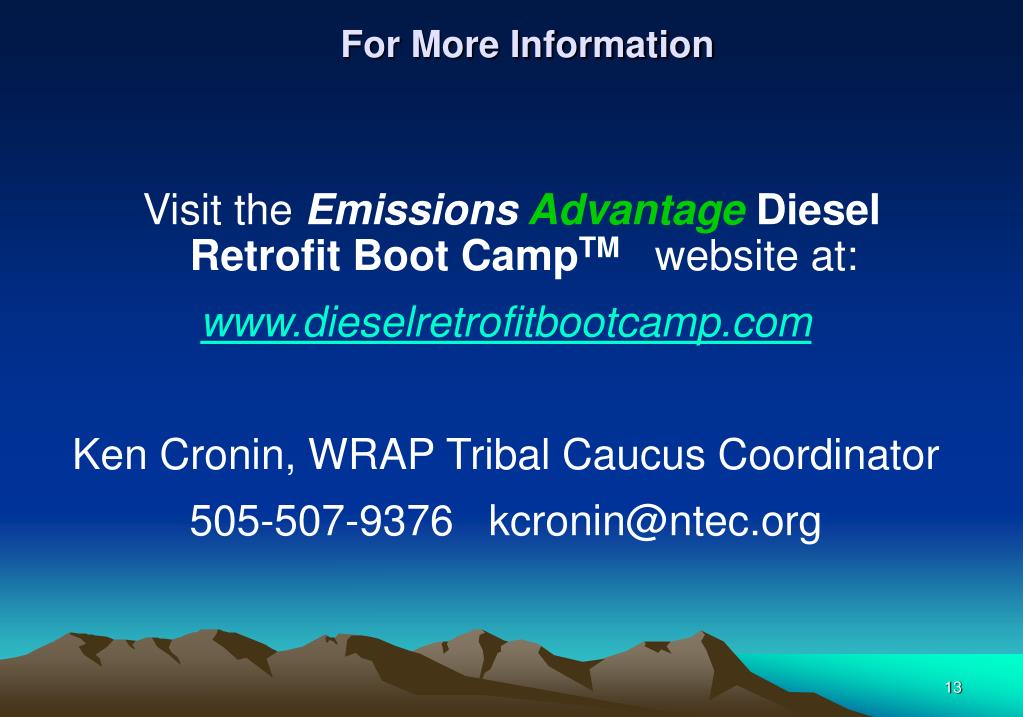 For More Information

Visit the Emissions Advantage Diesel Retrofit Boot Camp$^{TM}$ website at:

www.dieselretrofitbootcamp.com

Ken Cronin, WRAP Tribal Caucus Coordinator

505-507-9376 kcronin@ntec.org

13